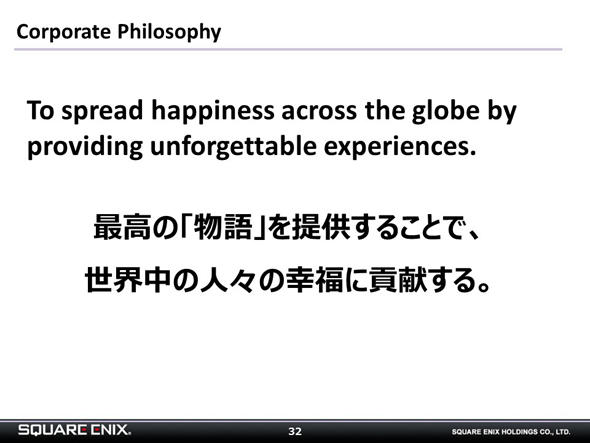 Corporate Philosophy

To spread happiness across the globe by providing unforgettable experiences.

最高の「物語」を提供することで、

世界中の人々の幸福に貢献する。

SQUARE ENIX.

32

SQUARE ENIX HOLDINGS CO., LTD.